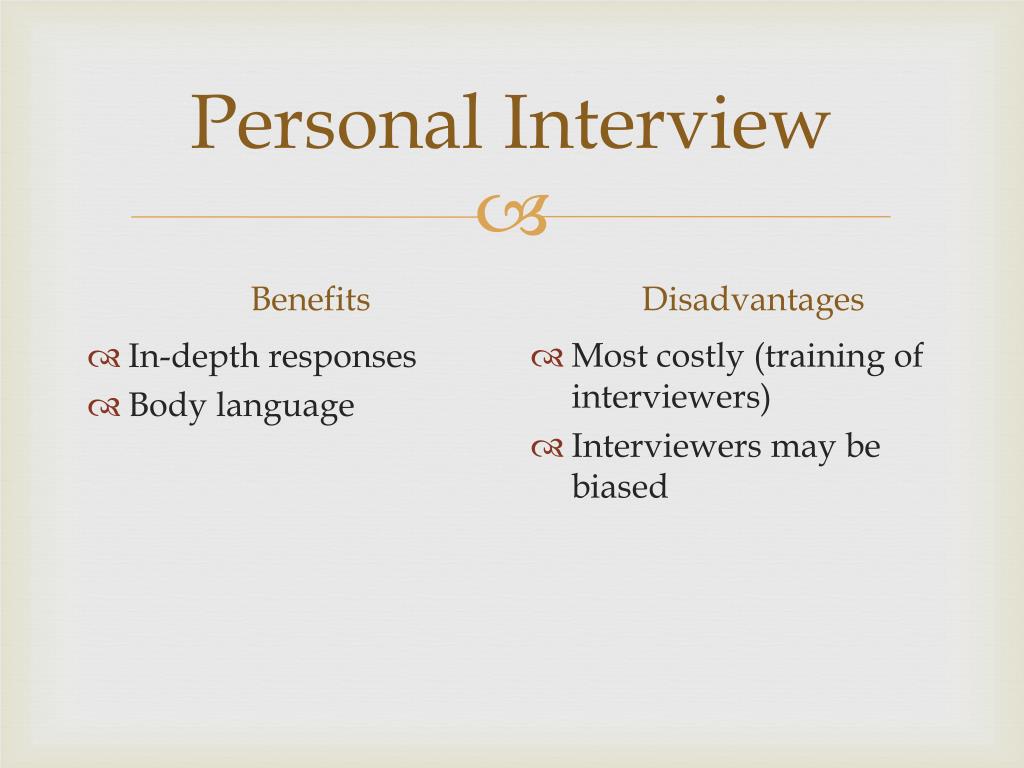 Personal Interview

Benefits

In-depth responses

Body language

Disadvantages

Most costly (training of interviewers)

Interviewers may be biased